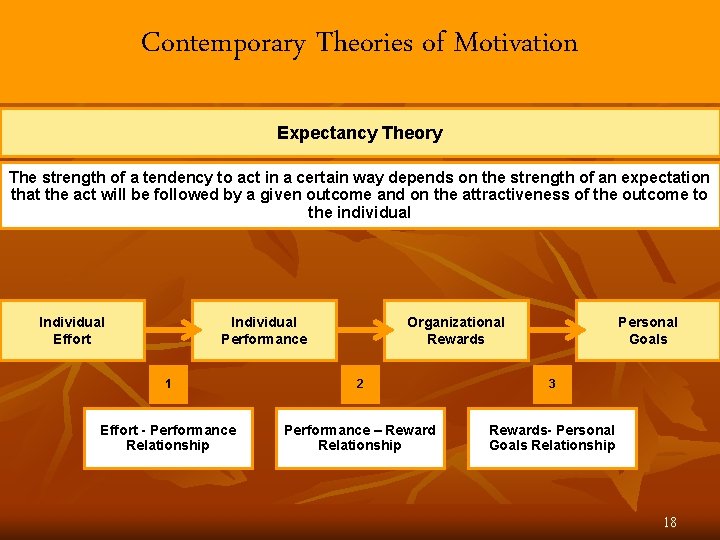 Contemporary Theories of Motivation

Expectancy Theory

The strength of a tendency to act in a certain way depends on the strength of an expectation that the act will be followed by a given outcome and on the attractiveness of the outcome to the individual

Individual Effort

Individual Performance

Organizational Rewards

Personal Goals

1

2

3

Effort - Performance Relationship

Performance – Reward Relationship

Rewards- Personal Goals Relationship

18